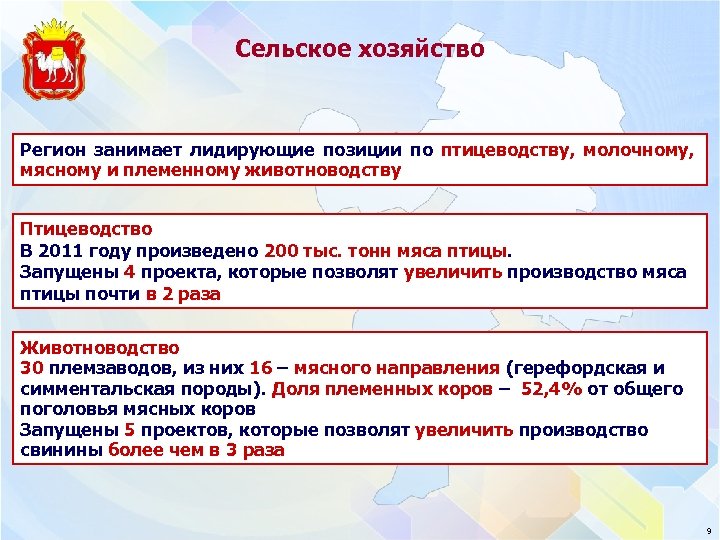 Сельское хозяйство

Регион занимает лидирующие позиции по птицеводству, молочному, мясному и племенному животноводству

Птицеводство
В 2011 году произведено 200 тыс. тонн мяса птицы.
Запущены 4 проекта, которые позволят увеличить производство мяса птицы почти в 2 раза

Животноводство
30 племзаводов, из них 16 – мясного направления (герефордская и симментальская породы). Доля племенных коров – 52,4% от общего поголовья мясных коров
Запущены 5 проектов, которые позволят увеличить производство свинины более чем в 3 раза

9